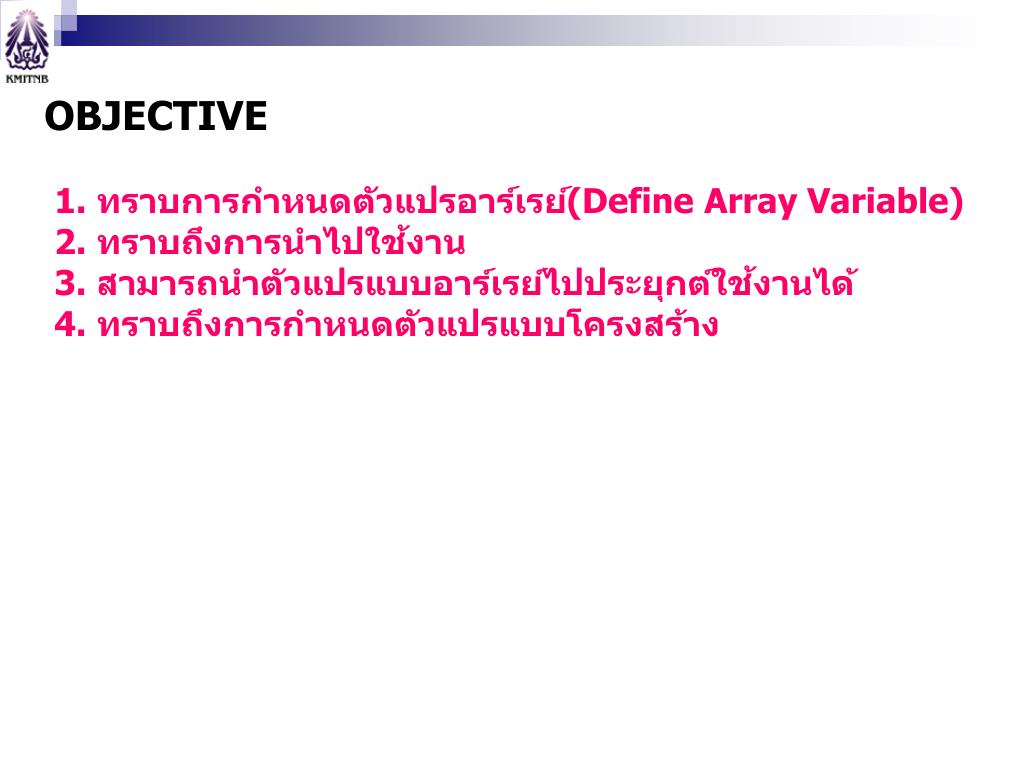 KMITNB

OBJECTIVE

1. ทราบการกำหนดตัวแปรอาร์เรย์(Define Array Variable)
2. ทราบถึงการนำไปใช้งาน
3. สามารถนำตัวแปรแบบอาร์เรย์ไปประยุกต์ใช้งานได้
4. ทราบถึงการกำหนดตัวแปรแบบโครงสร้าง